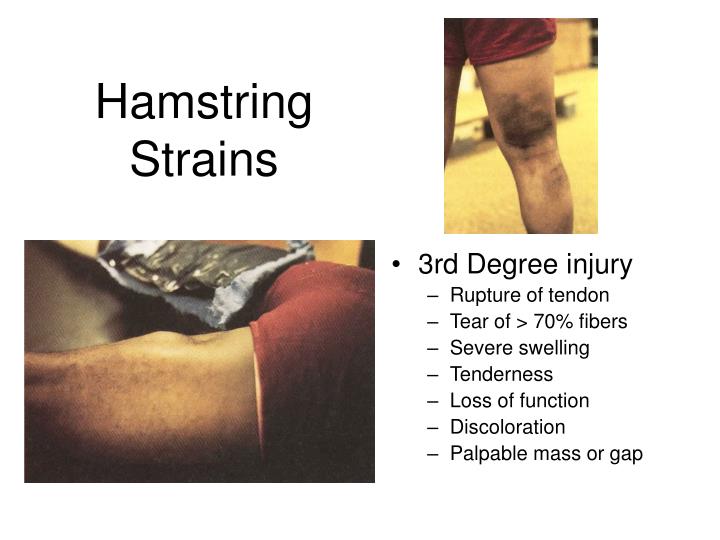 Hamstring Strains

• 3rd Degree injury
– Rupture of tendon
– Tear of > 70% fibers
– Severe swelling
– Tenderness
– Loss of function
– Discoloration
– Palpable mass or gap